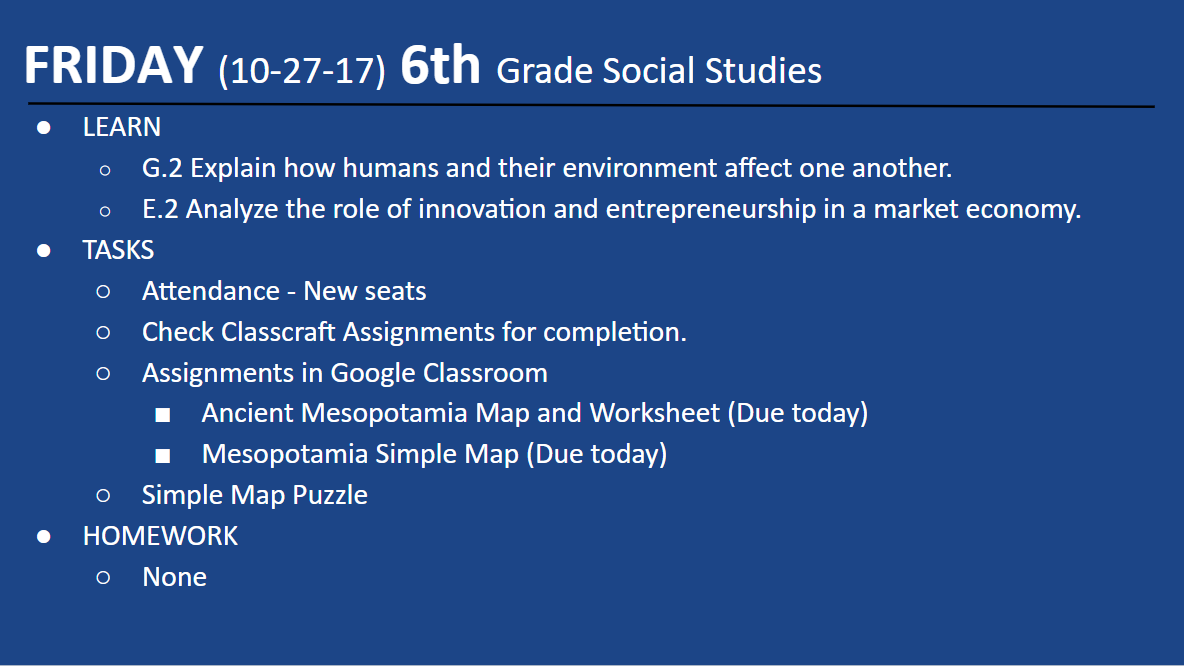 FRIDAY (10-27-17) 6th Grade Social Studies

- LEARN
  - G.2 Explain how humans and their environment affect one another.
  - E.2 Analyze the role of innovation and entrepreneurship in a market economy.
- TASKS
  - Attendance - New seats
  - Check Classcraft Assignments for completion.
  - Assignments in Google Classroom
    - Ancient Mesopotamia Map and Worksheet (Due today)
    - Mesopotamia Simple Map (Due today)
  - Simple Map Puzzle
- HOMEWORK
  - None